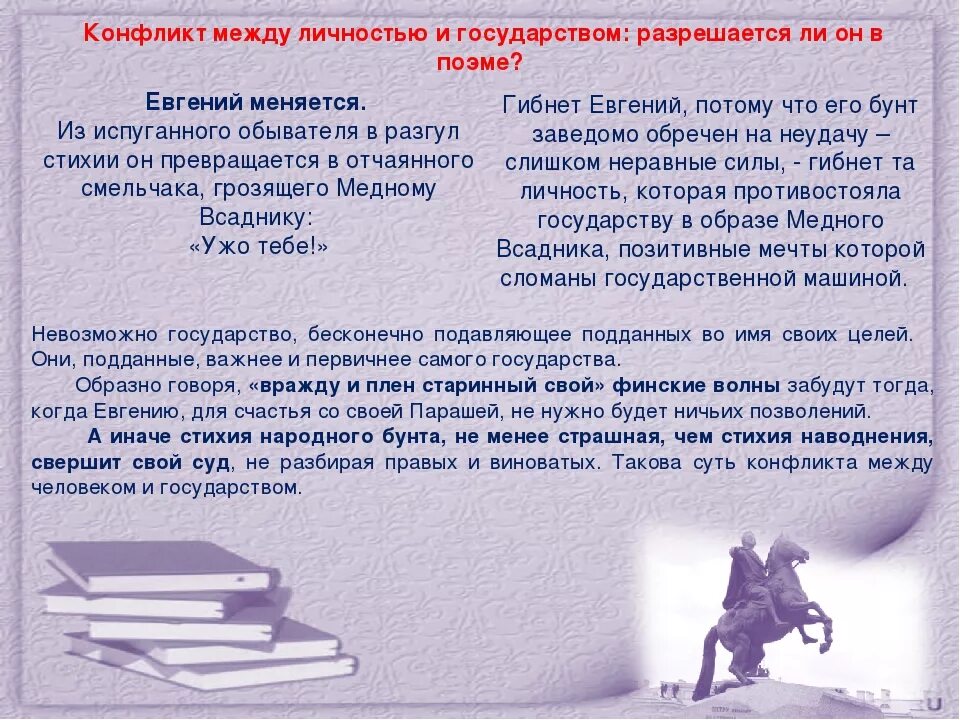 Конфликт между личностью и государством: разрешается ли он в поэме?

Евгений меняется.
Из испуганного обывателя в разгул стихии он превращается в отчаянного смельчака, грозящего Медному Всаднику:
«Ужо тебе!»

Гибнет Евгений, потому что его бунт заведомо обречен на неудачу – слишком неравные силы, - гибнет та личность, которая противостояла государству в образе Медного Всадника, позитивные мечты которой сломаны государственной машиной.

Невозможно государство, бесконечно подавляющее подданных во имя своих целей. Они, подданные, важнее и первичнее самого государства.

Образно говоря, «вражду и плен старинный свой» финские волны забудут тогда, когда Евгению, для счастья со своей Парашей, не нужно будет ничьих позволений.

А иначе стихия народного бунта, не менее страшная, чем стихия наводнения, свершит свой суд, не разбирая правых и виноватых. Такова суть конфликта между человеком и государством.